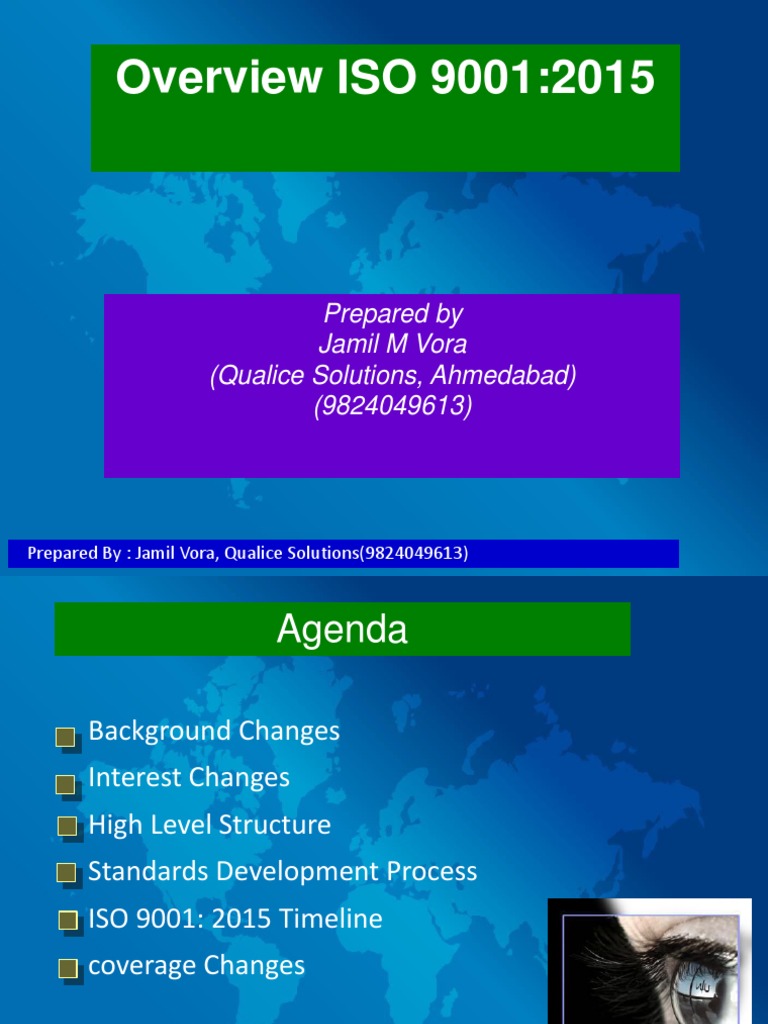 Overview ISO 9001:2015

Prepared by
Jamil M Vora
(Qualice Solutions, Ahmedabad)
(9824049613)

Prepared By : Jamil Vora, Qualice Solutions(9824049613)

Agenda

Background Changes
Interest Changes
High Level Structure
Standards Development Process
ISO 9001: 2015 Timeline
coverage Changes